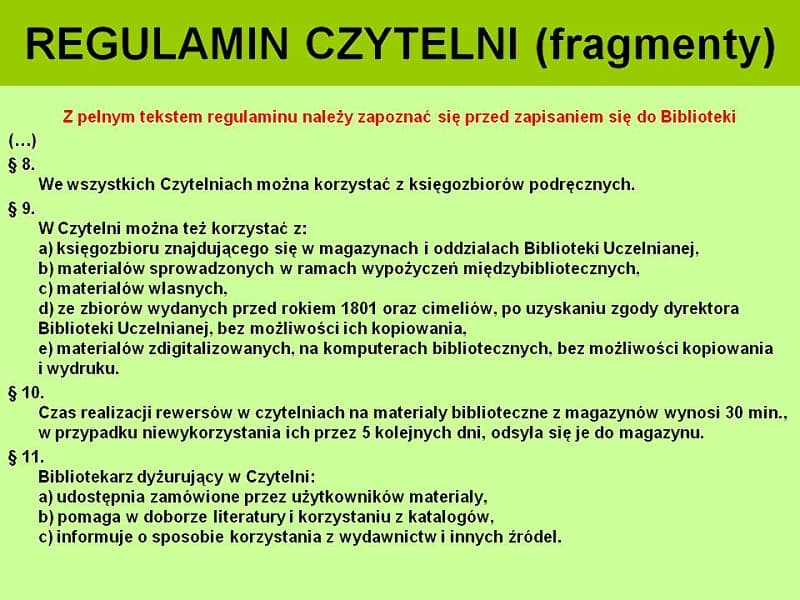 REGULAMIN CZYTELNI (fragmenty)

Z pełnym tekstem regulaminu należy zapoznać się przed zapisaniem się do Biblioteki

(…)

§ 8.
We wszystkich Czytelniach można korzystać z księgozbiorów podręcznych.

§ 9.
W Czytelni można też korzystać z:
a) księgozbioru znajdującego się w magazynach i oddziałach Biblioteki Uczelnianej,
b) materiałów sprowadzonych w ramach wypożyczeń międzybibliotecznych,
c) materiałów własnych,
d) ze zbiorów wydanych przed rokiem 1801 oraz cimeliów, po uzyskaniu zgody dyrektora Biblioteki Uczelnianej, bez możliwości ich kopiowania,
e) materiałów zdigitalizowanych, na komputerach bibliotecznych, bez możliwości kopiowania i wydruku.

§ 10.
Czas realizacji rewersów w czytelniach na materiały biblioteczne z magazynów wynosi 30 min., w przypadku niewykorzystania ich przez 5 kolejnych dni, odsyła się je do magazynu.

§ 11.
Bibliotekarz dyżurujący w Czytelni:
a) udostępnia zamówione przez użytkowników materiały,
b) pomaga w doborze literatury i korzystaniu z katalogów,
c) informuje o sposobie korzystania z wydawnictw i innych źródeł.